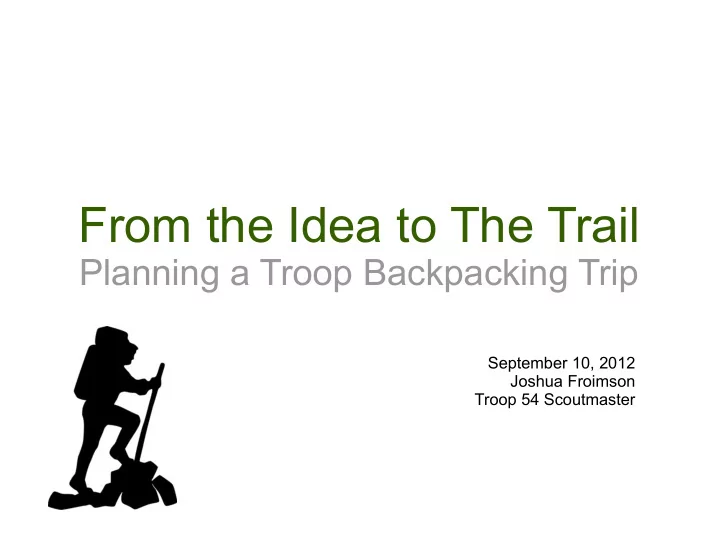 From the Idea to The Trail
Planning a Troop Backpacking Trip

September 10, 2012
Joshua Froimson
Troop 54 Scoutmaster